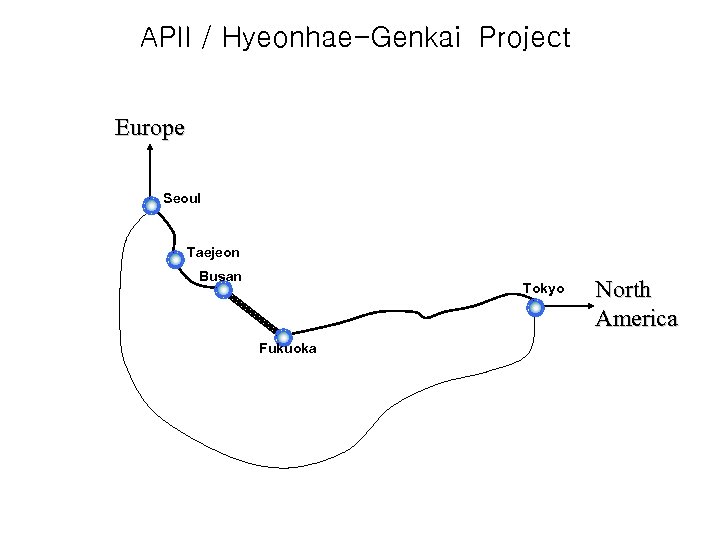 APII / Hyeonhae-Genkai Project

Europe

Seoul

Taejeon

Busan

Fukuoka

Tokyo

North America